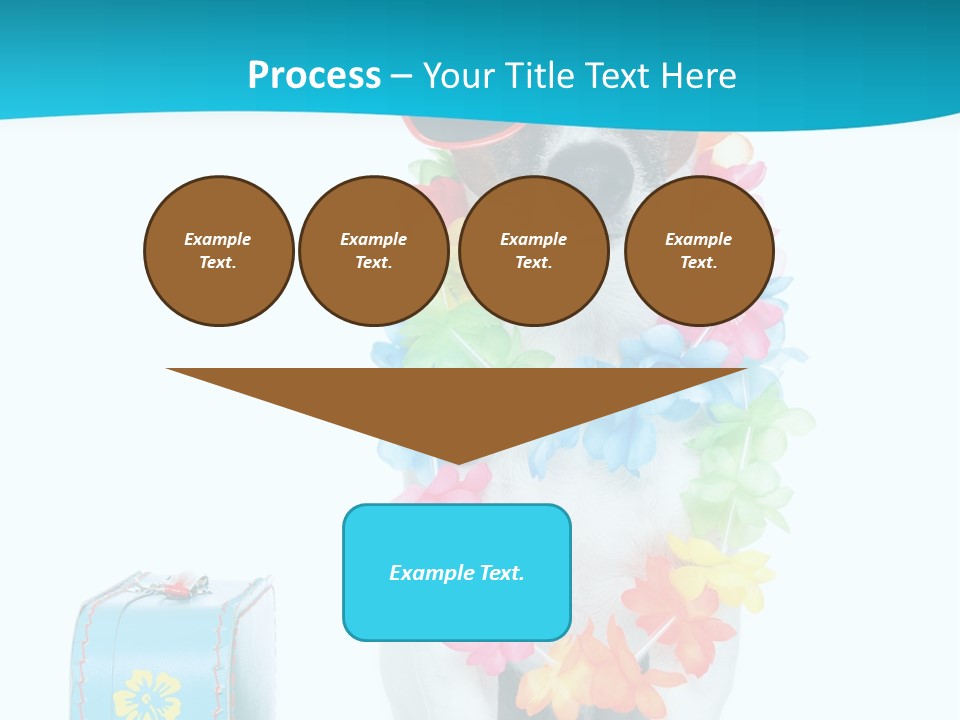 Process – Your Title Text Here

Example Text.

Example Text.

Example Text.

Example Text.

Example Text.